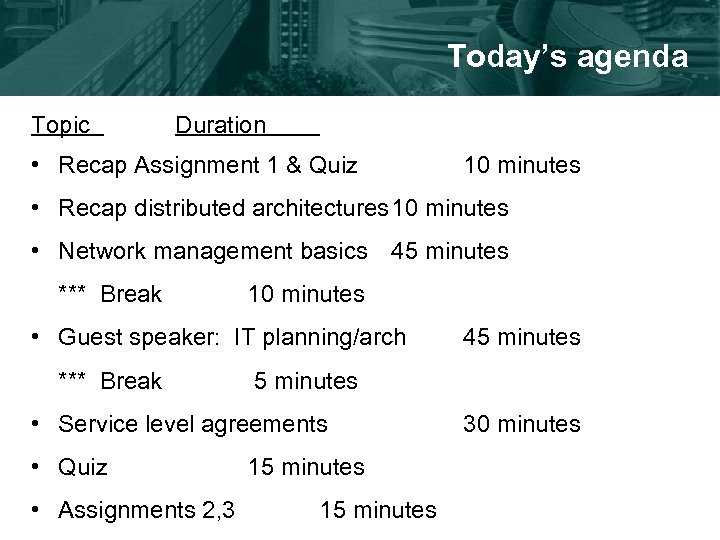 Today's agenda

Topic Duration

• Recap Assignment 1 & Quiz 10 minutes

• Recap distributed architectures 10 minutes

• Network management basics 45 minutes

*** Break 10 minutes

• Guest speaker: IT planning/arch 45 minutes

*** Break 5 minutes

• Service level agreements 30 minutes

• Quiz 15 minutes

• Assignments 2,3 15 minutes